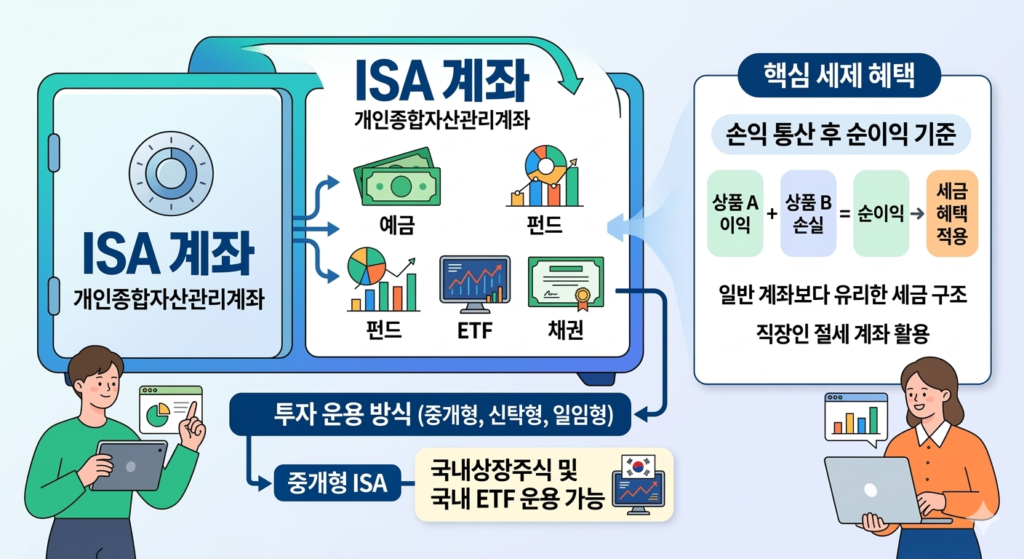 ISA 계좌
개인종합자산관리계좌

ISA 계좌
개인종합자산관리계좌

예금

펀드

펀드

ETF

채권

핵심 세제 혜택

손익 통산 후 순이익 기준

상품 A 이익 + 상품 B 손실 = 순이익 → 세금 혜택 적용

일반 계좌보다 유리한 세금 구조

직장인 절세 계좌 활용

투자 운용 방식 (중개형, 신탁형, 일임형)

중개형 ISA

국내상장주식 및
국내 ETF 운용 가능